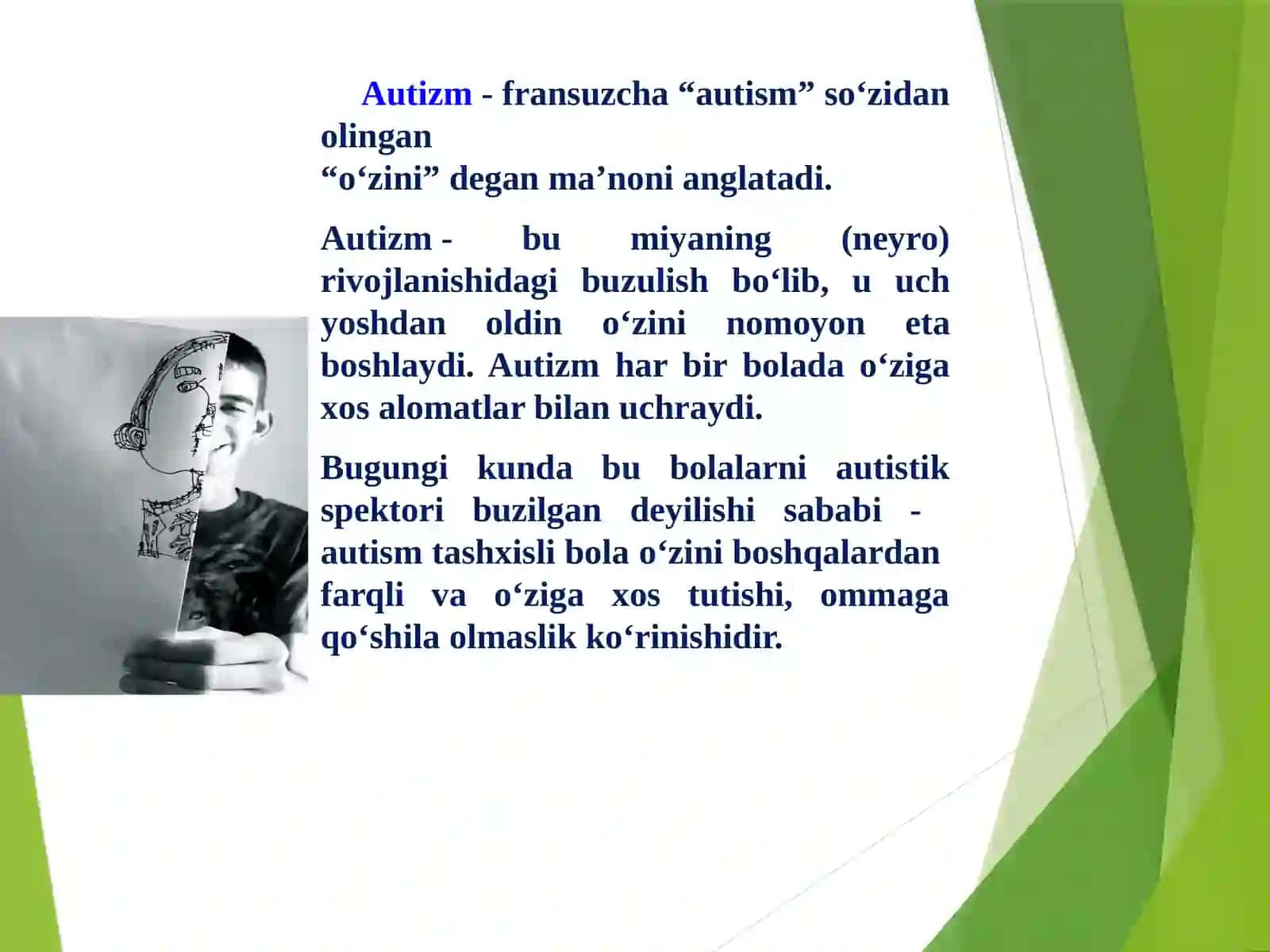 Autizm - fransuzcha “autism” so‘zidan olingan
“o‘zini” degan ma’noni anglatadi.

Autizm - bu miyaning (neyro) rivojlanishidagi buzulish bo‘lib, u uch yoshdan oldin o‘zini nomoyon eta boshlaydi. Autizm har bir bolada o‘ziga xos alomatlar bilan uchraydi.

Bugungi kunda bu bolalarni autistik spektori buzilgan deyilishi sababi - autism tashxisli bola o‘zini boshqalardan farqli va o‘ziga xos tutishi, ommaga qo‘shila olmaslik ko‘rinishidir.